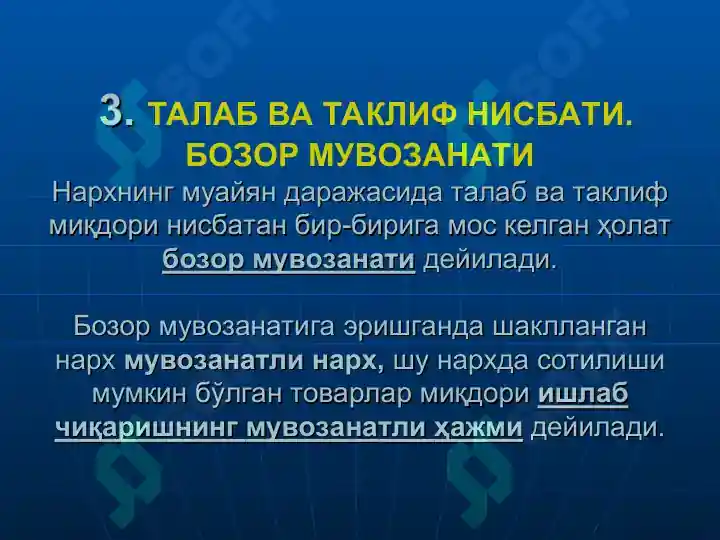 3. ТАЛАБ ВА ТАКЛИФ НИСБАТИ. БОЗОР МУВОЗАНАТИ

Нархнинг муайян даражасида талаб ва таклиф миқдори нисбатан бир-бирига мос келган ҳолат бозор мувозанати дейилади.

Бозор мувозанатига эришганда шаклланган нарх мувозанатли нарх, шу нархда сотилиши мумкин бўлган товарлар миқдори ишлаб чиқаришнинг мувозанатли ҳажми дейилади.